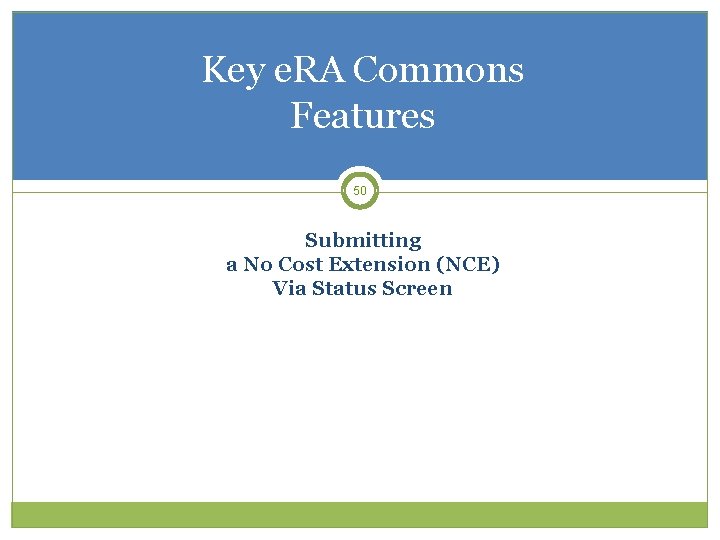 Key eRA Commons Features

50

Submitting
a No Cost Extension (NCE)
Via Status Screen